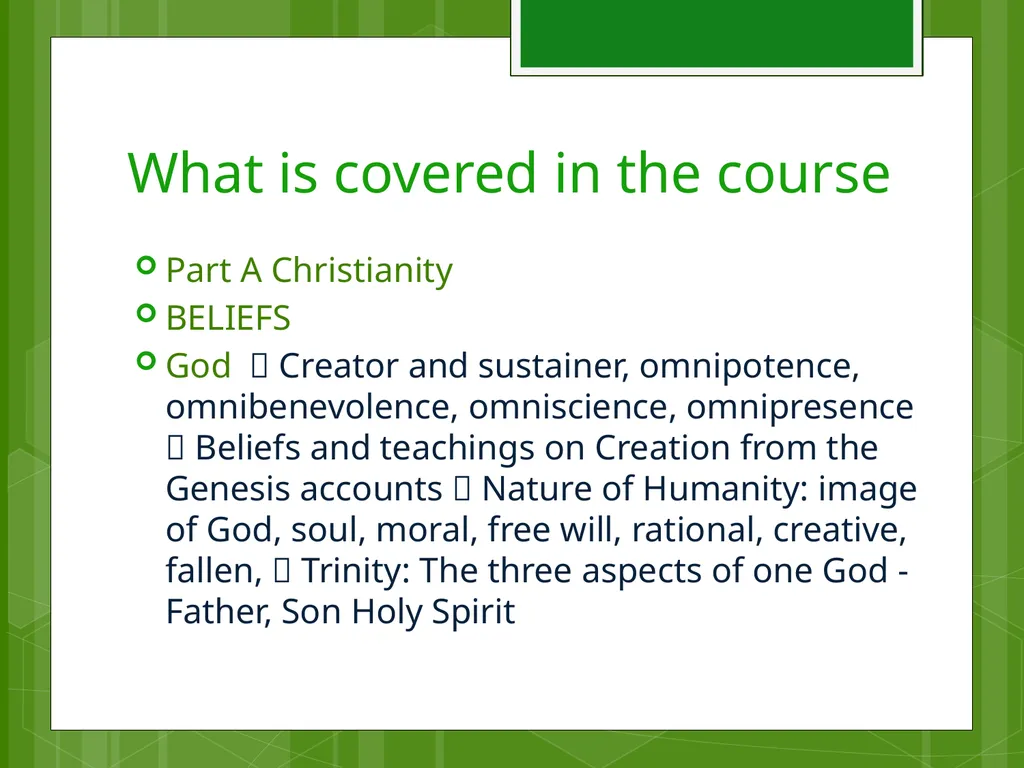 What is covered in the course

Part A Christianity

BELIEFS

God  Creator and sustainer, omnipotence, omnibenevolence, omniscience, omnipresence  Beliefs and teachings on Creation from the Genesis accounts  Nature of Humanity: image of God, soul, moral, free will, rational, creative, fallen,  Trinity: The three aspects of one God - Father, Son Holy Spirit